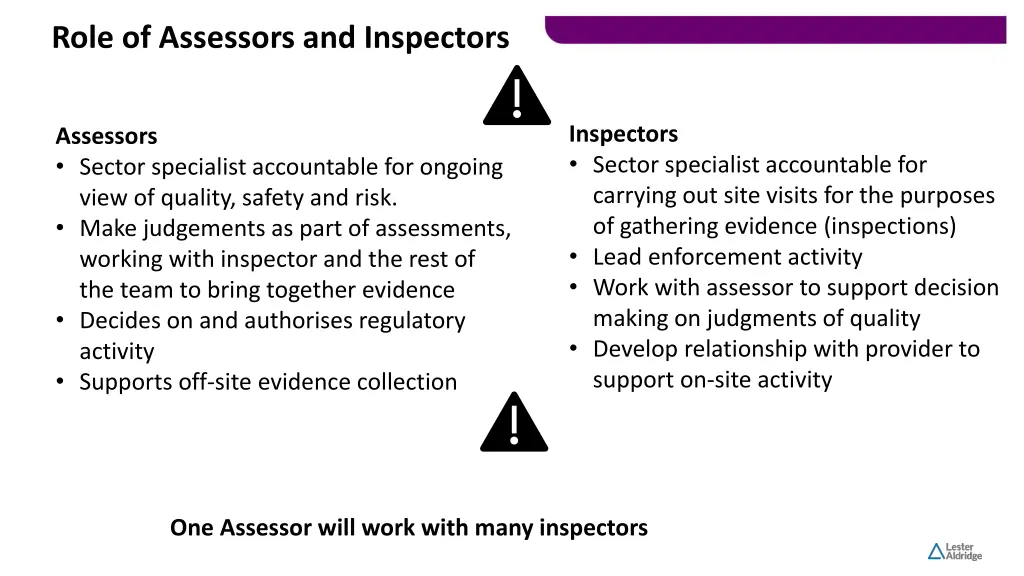 Role of Assessors and Inspectors

Assessors
• Sector specialist accountable for ongoing view of quality, safety and risk.
• Make judgements as part of assessments, working with inspector and the rest of the team to bring together evidence
• Decides on and authorises regulatory activity
• Supports off-site evidence collection

Inspectors
• Sector specialist accountable for carrying out site visits for the purposes of gathering evidence (inspections)
• Lead enforcement activity
• Work with assessor to support decision making on judgments of quality
• Develop relationship with provider to support on-site activity

One Assessor will work with many inspectors

Lester Aldridge